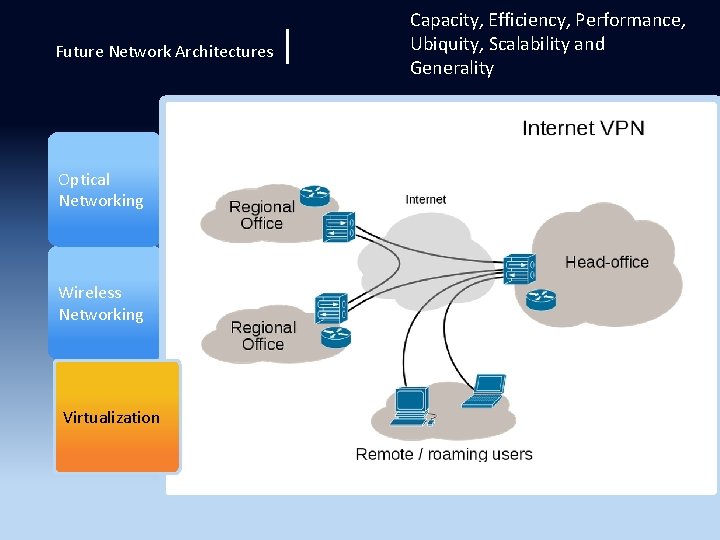 Future Network Architectures

Capacity, Efficiency, Performance, Ubiquity, Scalability and Generality

Optical Networking

Wireless Networking

Virtualization

Internet VPN

Regional Office

Internet

Head-office

Regional Office

Remote / roaming users